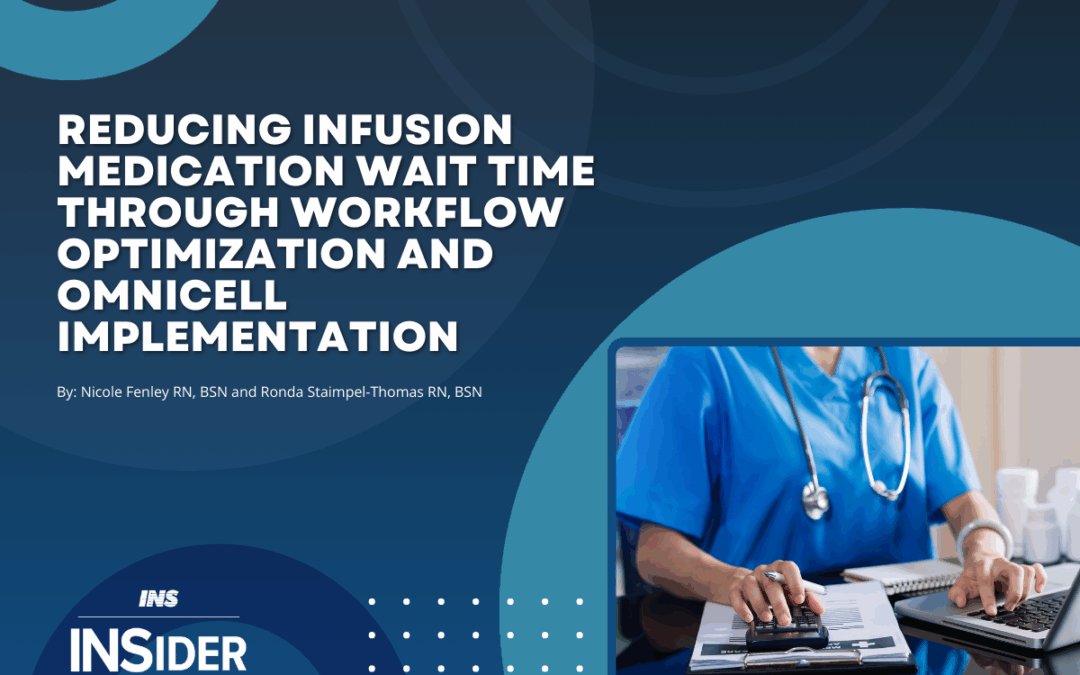 REDUCING INFUSION MEDICATION WAIT TIME THROUGH WORKFLOW OPTIMIZATION AND OMNICELL IMPLEMENTATION

By: Nicole Fenley RN, BSN and Ronda Staimpel-Thomas RN, BSN

INS

INSIDER